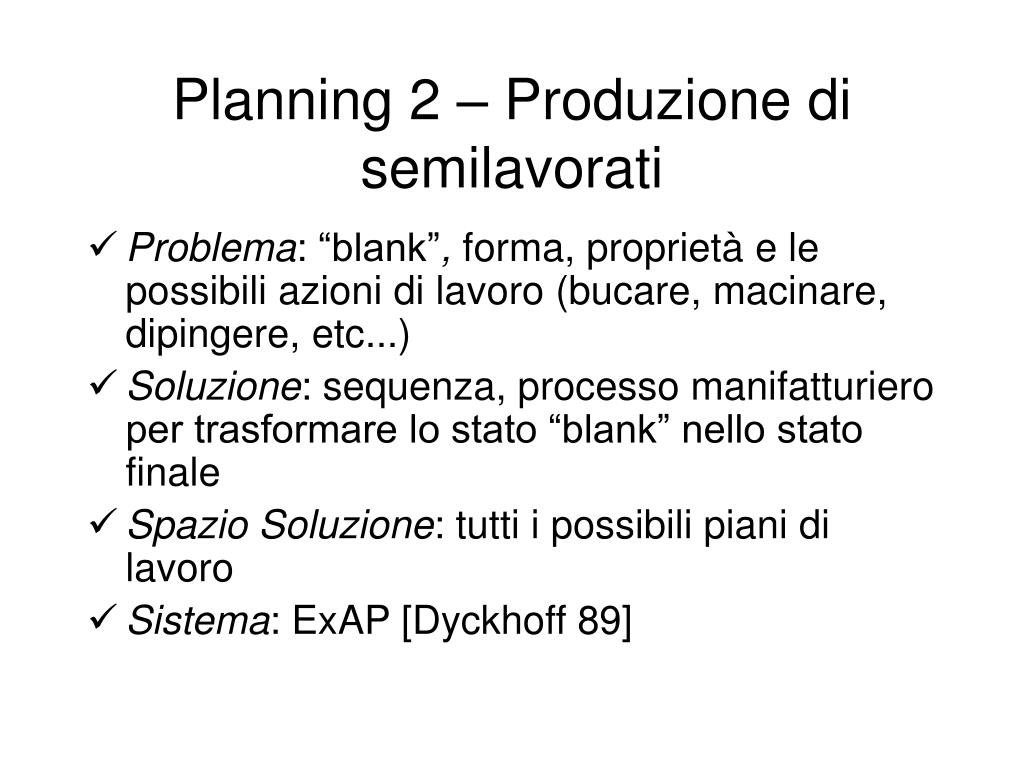 Planning 2 – Produzione di semilavorati

✓ Problema: “blank”, forma, proprietà e le possibili azioni di lavoro (bucare, macinare, dipingere, etc...)

✓ Soluzione: sequenza, processo manifatturiero per trasformare lo stato “blank” nello stato finale

✓ Spazio Soluzione: tutti i possibili piani di lavoro

✓ Sistema: ExAP [Dyckhoff 89]